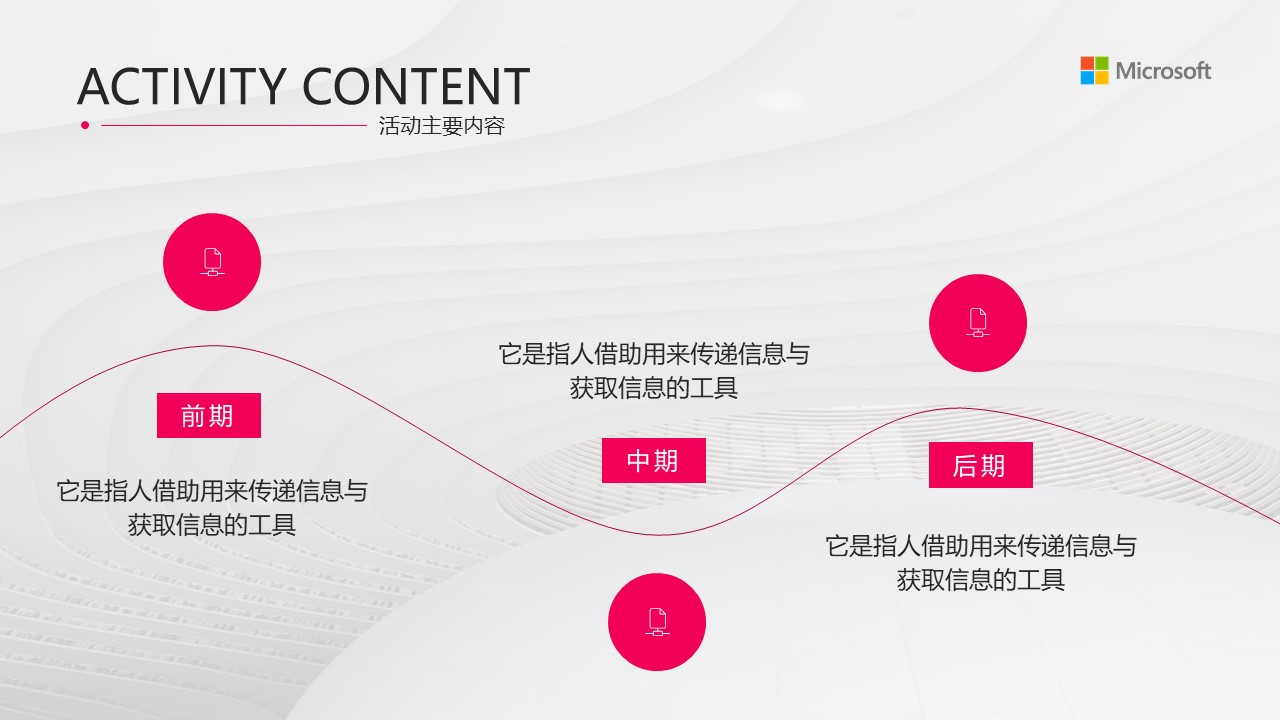 ACTIVITY CONTENT

活动主要内容

Microsoft

前期

它是指人借助用来传递信息与获取信息的工具

它是指人借助用来传递信息与获取信息的工具

中期

后期

它是指人借助用来传递信息与获取信息的工具